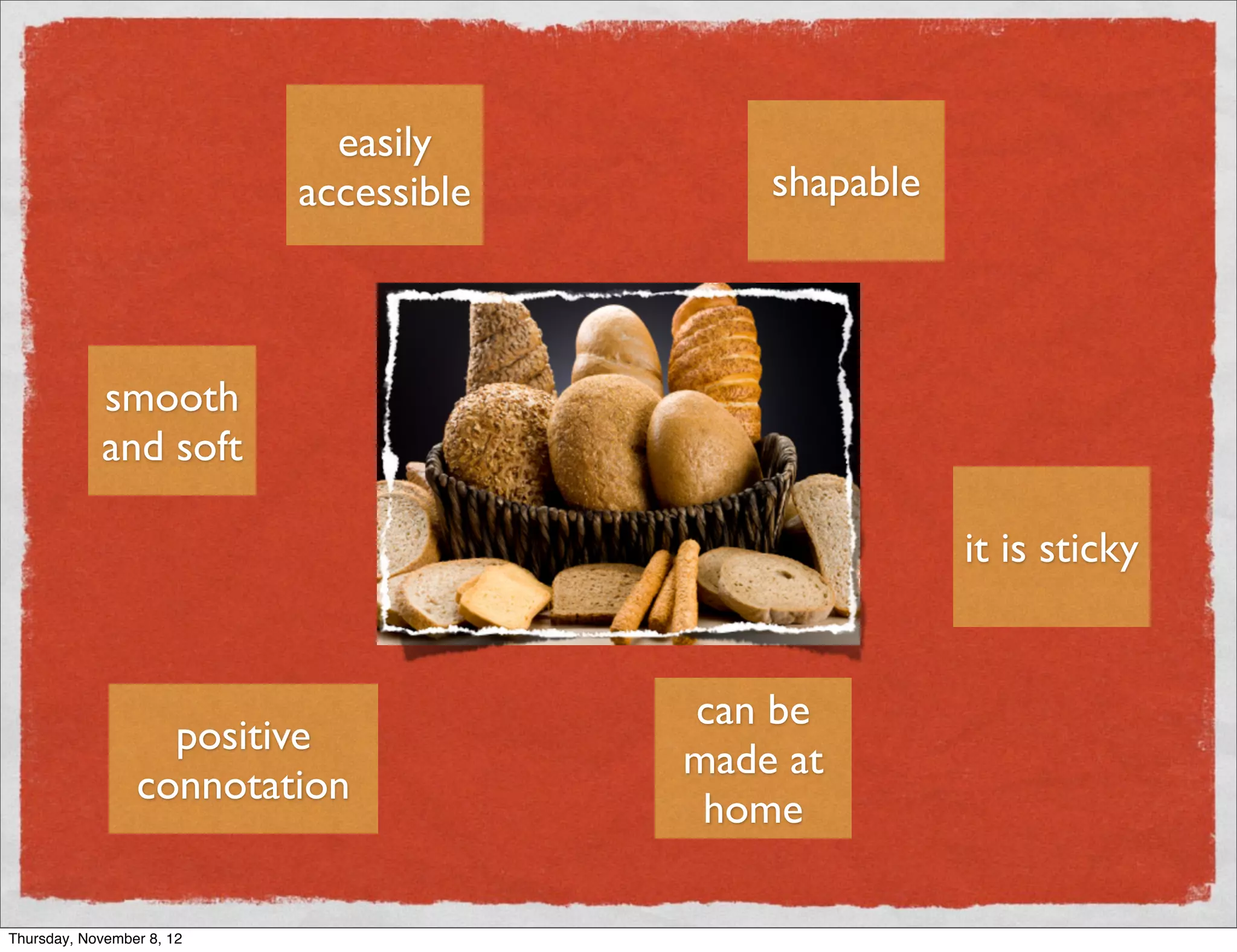 easily accessible

shapable

smooth and soft

it is sticky

positive connotation

can be made at home

Thursday, November 8, 12